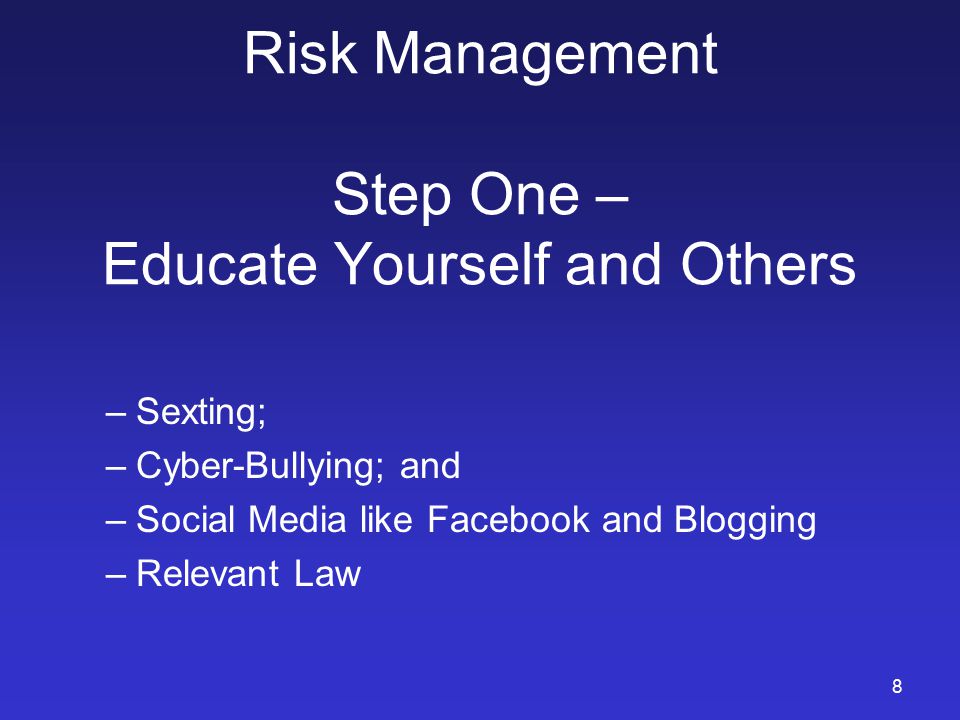 Risk Management

Step One –
Educate Yourself and Others

– Sexting;
– Cyber-Bullying; and
– Social Media like Facebook and Blogging
– Relevant Law

8